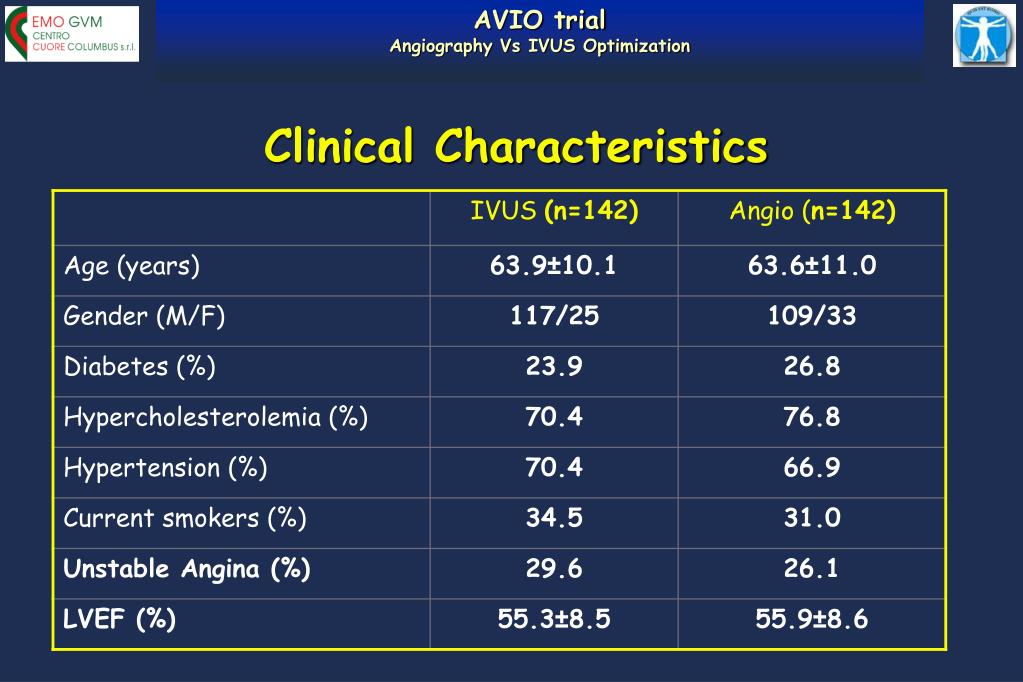 EMO GVM
CENTRO
CUORE COLUMBUS s.r.l.

AVIO trial
Angiography Vs IVUS Optimization

Clinical Characteristics

| | IVUS (n=142) | Angio (n=142) |
|---|---|---|
| Age (years) | 63.9±10.1 | 63.6±11.0 |
| Gender (M/F) | 117/25 | 109/33 |
| Diabetes (%) | 23.9 | 26.8 |
| Hypercholesterolemia (%) | 70.4 | 76.8 |
| Hypertension (%) | 70.4 | 66.9 |
| Current smokers (%) | 34.5 | 31.0 |
| Unstable Angina (%) | 29.6 | 26.1 |
| LVEF (%) | 55.3±8.5 | 55.9±8.6 |